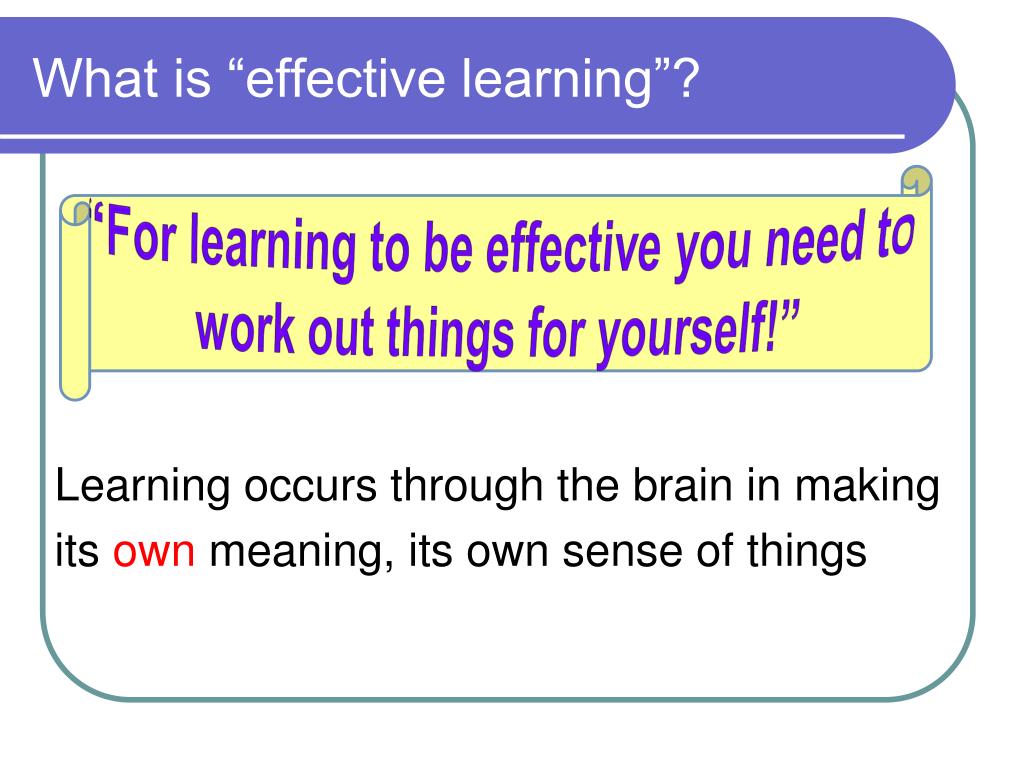 What is “effective learning”?

“For learning to be effective you need to work out things for yourself!”

Learning occurs through the brain in making its own meaning, its own sense of things